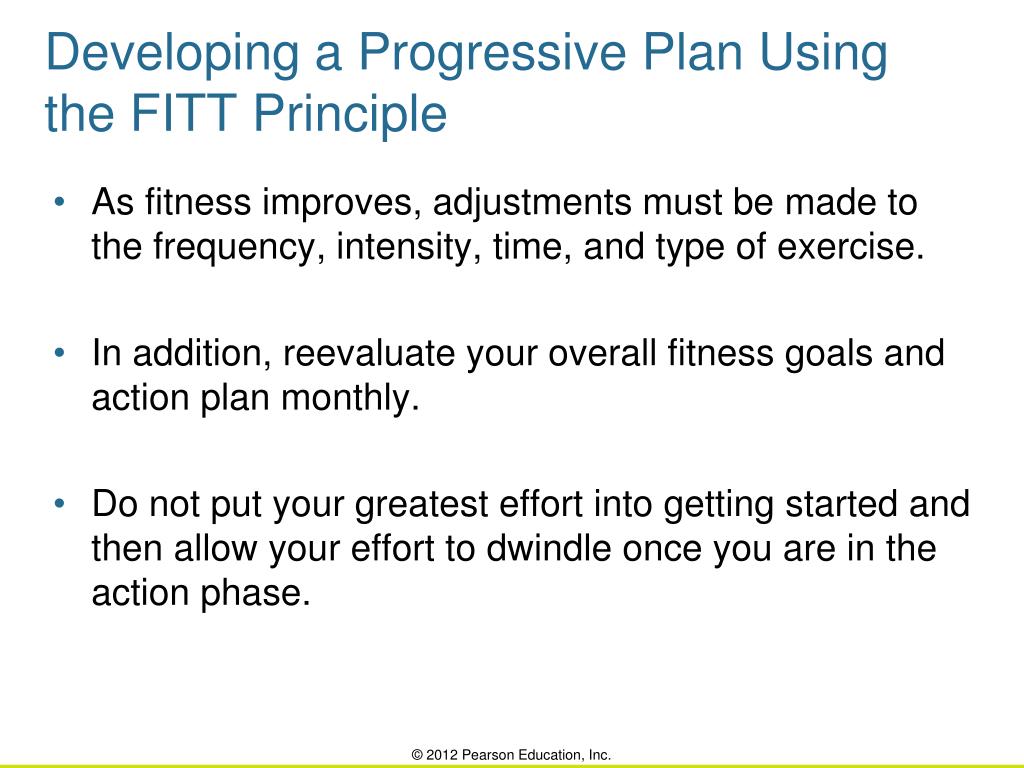 Developing a Progressive Plan Using the FITT Principle

• As fitness improves, adjustments must be made to the frequency, intensity, time, and type of exercise.

• In addition, reevaluate your overall fitness goals and action plan monthly.

• Do not put your greatest effort into getting started and then allow your effort to dwindle once you are in the action phase.

© 2012 Pearson Education, Inc.